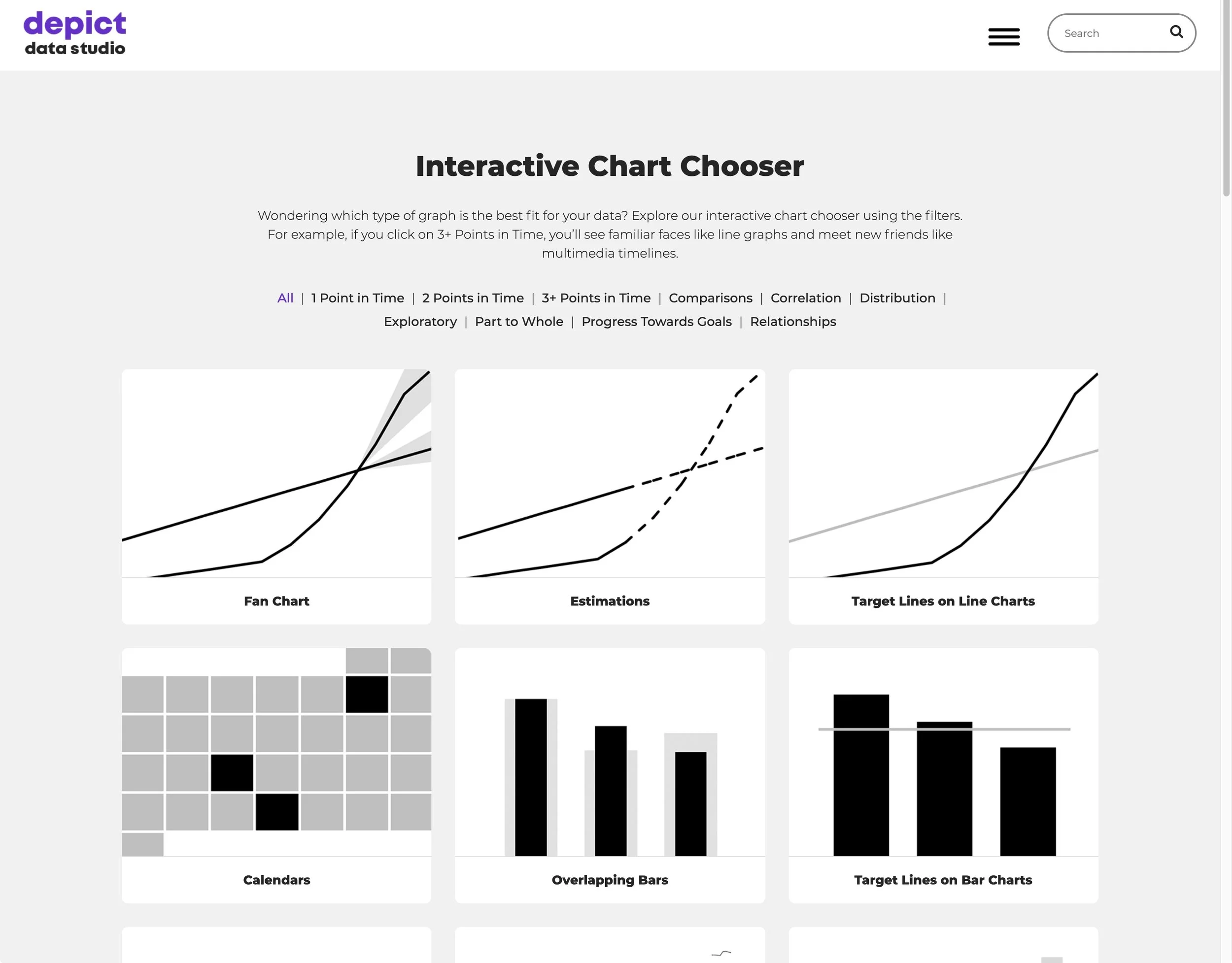 depict
data studio

Search

Interactive Chart Chooser

Wondering which type of graph is the best fit for your data? Explore our interactive chart chooser using the filters. For example, if you click on 3+ Points in Time, you'll see familiar faces like line graphs and meet new friends like multimedia timelines.

All | 1 Point in Time | 2 Points in Time | 3+ Points in Time | Comparisons | Correlation | Distribution | Exploratory | Part to Whole | Progress Towards Goals | Relationships

Fan Chart

Estimations

Target Lines on Line Charts

Calendars

Overlapping Bars

Target Lines on Bar Charts